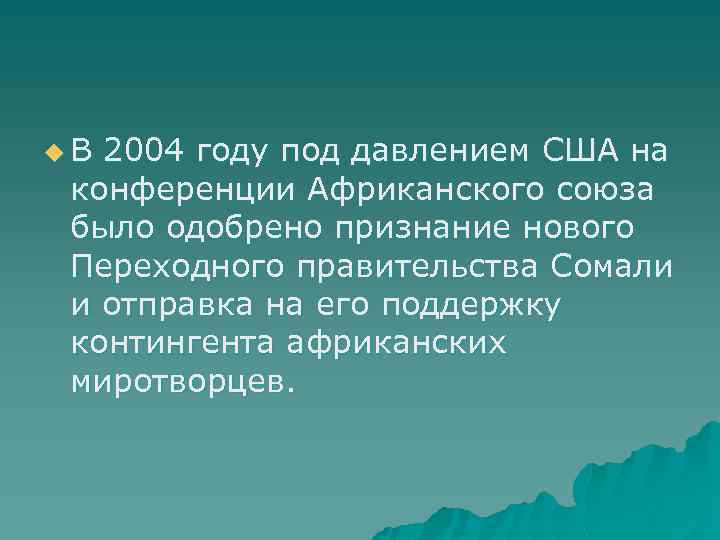 В 2004 году под давлением США на конференции Африканского союза было одобрено признание нового Переходного правительства Сомали и отправка на его поддержку контингента африканских миротворцев.